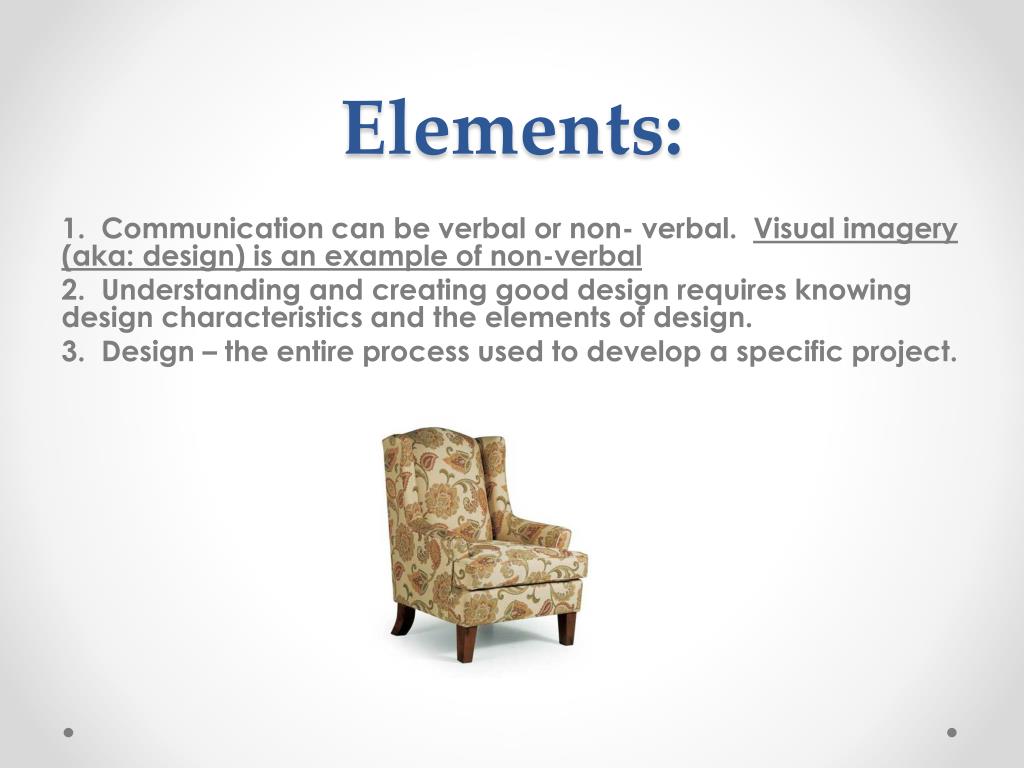 Elements:

1. Communication can be verbal or non- verbal. Visual imagery (aka: design) is an example of non-verbal

2. Understanding and creating good design requires knowing design characteristics and the elements of design.

3. Design – the entire process used to develop a specific project.